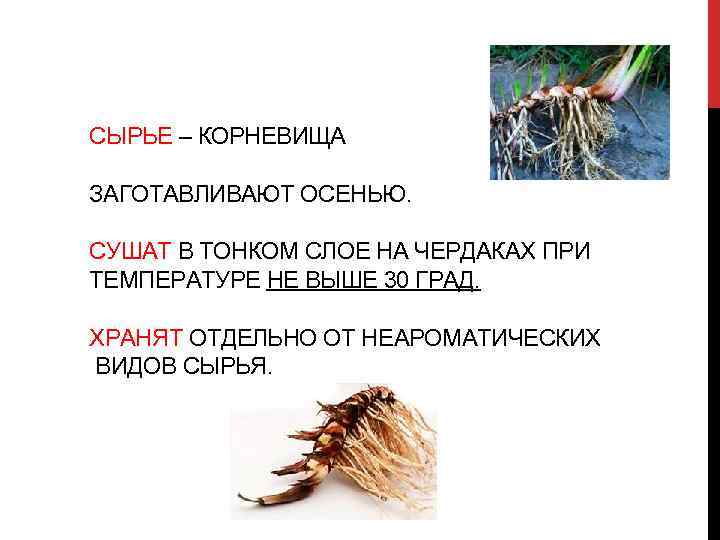 СЫРЬЕ – КОРНЕВИЩА

ЗАГОТАВЛИВАЮТ ОСЕНЬЮ.

СУШАТ В ТОНКОМ СЛОЕ НА ЧЕРДАКАХ ПРИ ТЕМПЕРАТУРЕ НЕ ВЫШЕ 30 ГРАД.

ХРАНЯТ ОТДЕЛЬНО ОТ НЕАРОМАТИЧЕСКИХ ВИДОВ СЫРЬЯ.